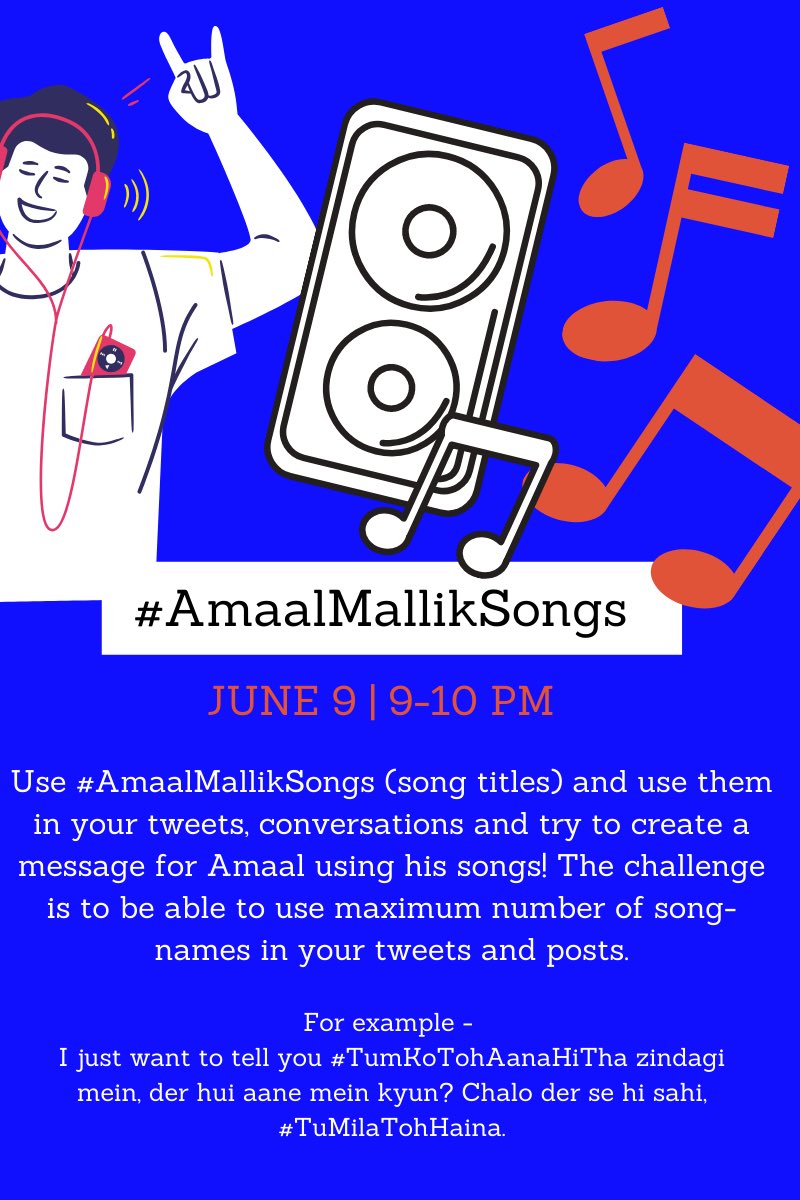 #AmaalMallikSongs

JUNE 9 | 9-10 PM

Use #AmaalMallikSongs (song titles) and use them in your tweets, conversations and try to create a message for Amaal using his songs! The challenge is to be able to use maximum number of song-names in your tweets and posts.

For example -
I just want to tell you #TumKoTohAanaHiTha zindagi mein, der hui aane mein kyun? Chalo der se hi sahi, #TuMilaTohHaina.